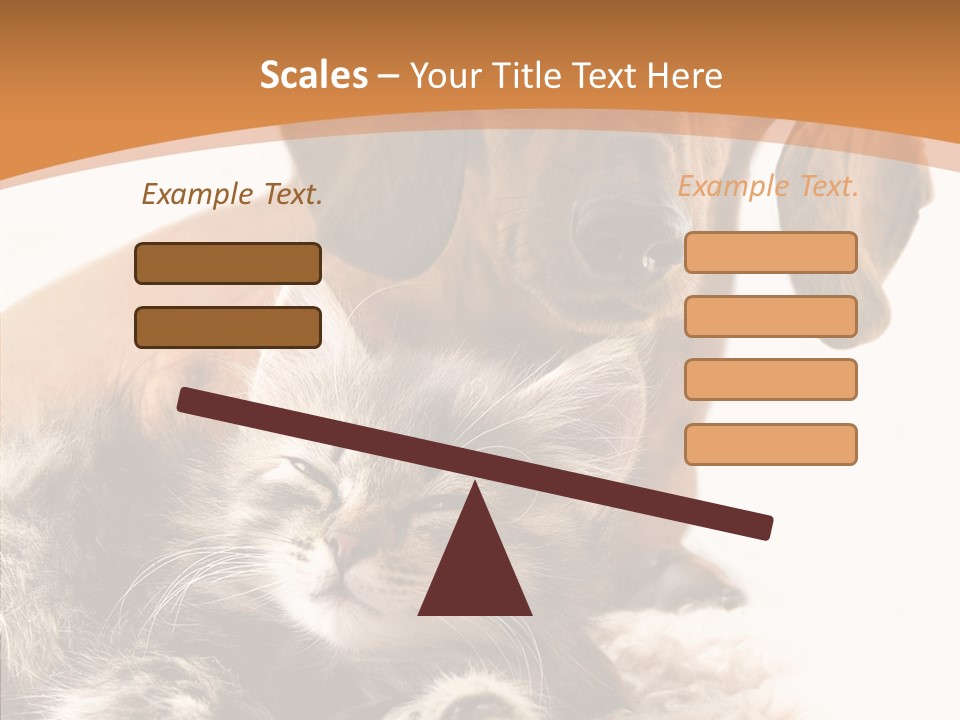 Scales – Your Title Text Here

Example Text.

Example Text.